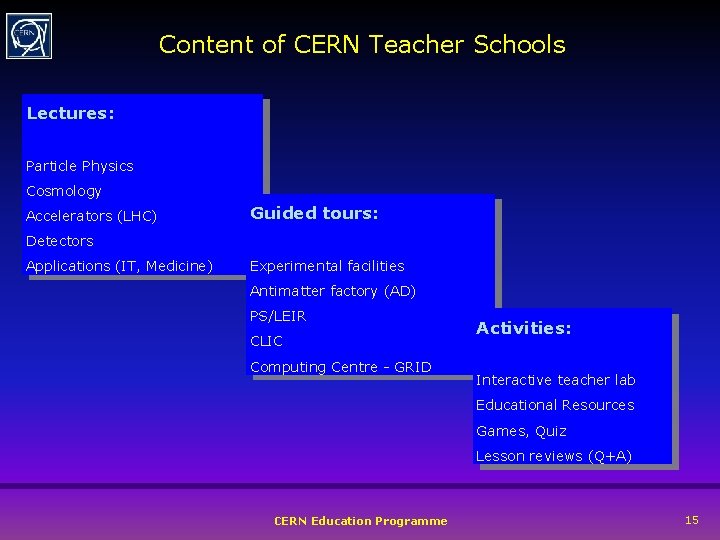 CERN

Content of CERN Teacher Schools

Lectures:

Particle Physics
Cosmology
Accelerators (LHC)
Detectors
Applications (IT, Medicine)

Guided tours:

Experimental facilities
Antimatter factory (AD)
PS/LEIR
CLIC
Computing Centre - GRID

Activities:

Interactive teacher lab
Educational Resources
Games, Quiz
Lesson reviews (Q+A)

CERN Education Programme

15